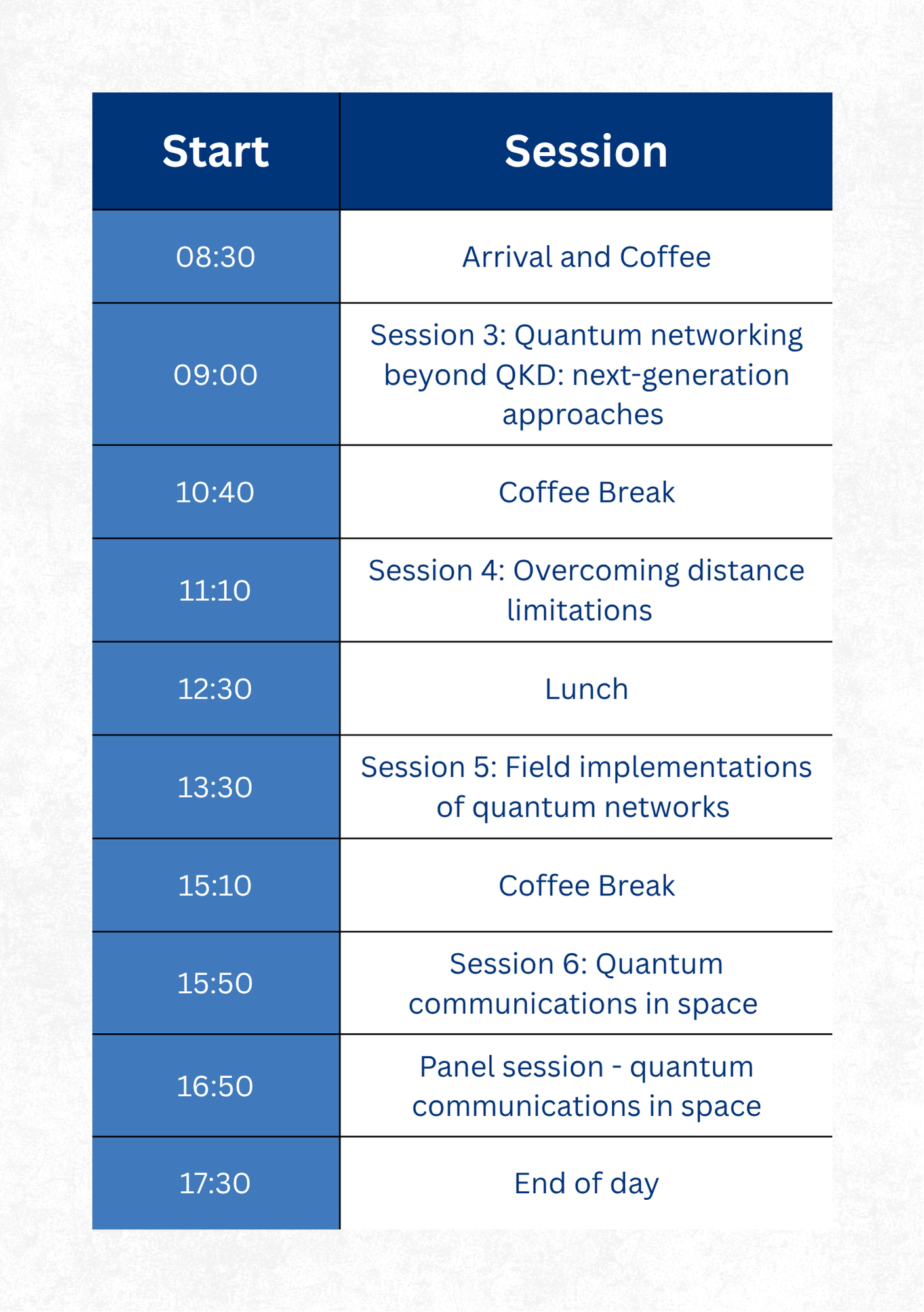 | Start | Session |
|---|---|
| 08:30 | Arrival and Coffee |
| 09:00 | Session 3: Quantum networking beyond QKD: next-generation approaches |
| 10:40 | Coffee Break |
| 11:10 | Session 4: Overcoming distance limitations |
| 12:30 | Lunch |
| 13:30 | Session 5: Field implementations of quantum networks |
| 15:10 | Coffee Break |
| 15:50 | Session 6: Quantum communications in space |
| 16:50 | Panel session - quantum communications in space |
| 17:30 | End of day |